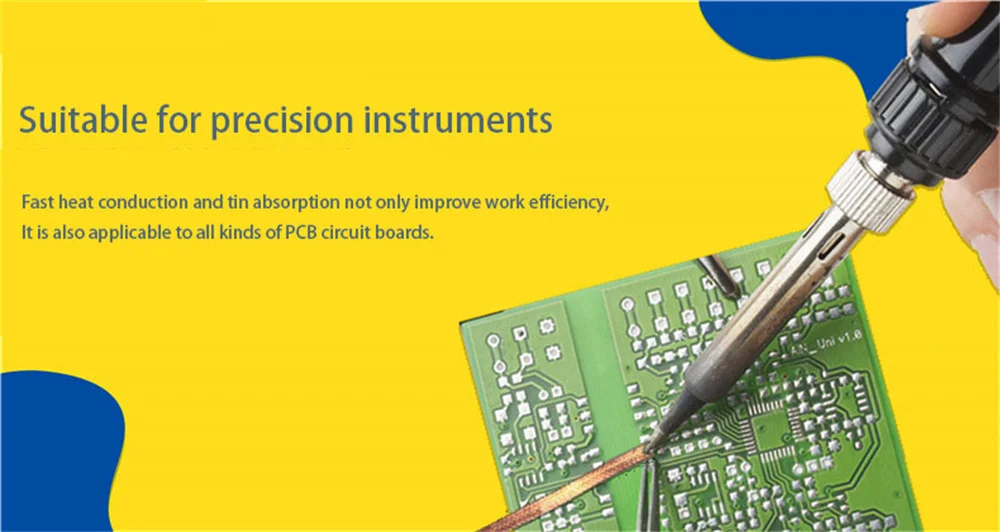 Suitable for precision instruments

Fast heat conduction and tin absorption not only improve work efficiency,
It is also applicable to all kinds of PCB circuit boards.

Uni v1.0